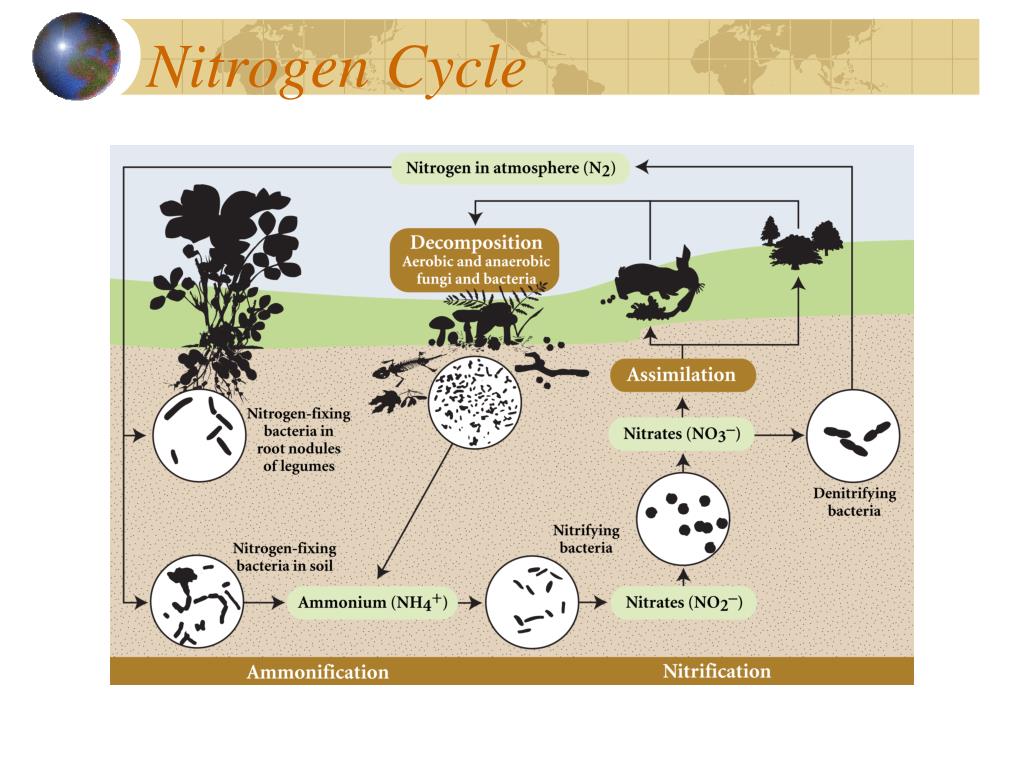 Nitrogen Cycle

Nitrogen in atmosphere ($N_2$)

Decomposition
Aerobic and anaerobic fungi and bacteria

Assimilation

Nitrogen-fixing bacteria in root nodules of legumes

Nitrates ($NO_3^-$)

Denitrifying bacteria

Nitrifying bacteria

Nitrogen-fixing bacteria in soil

Ammonium ($NH_4^+$)

Nitrates ($NO_2^-$)

Ammonification

Nitrification